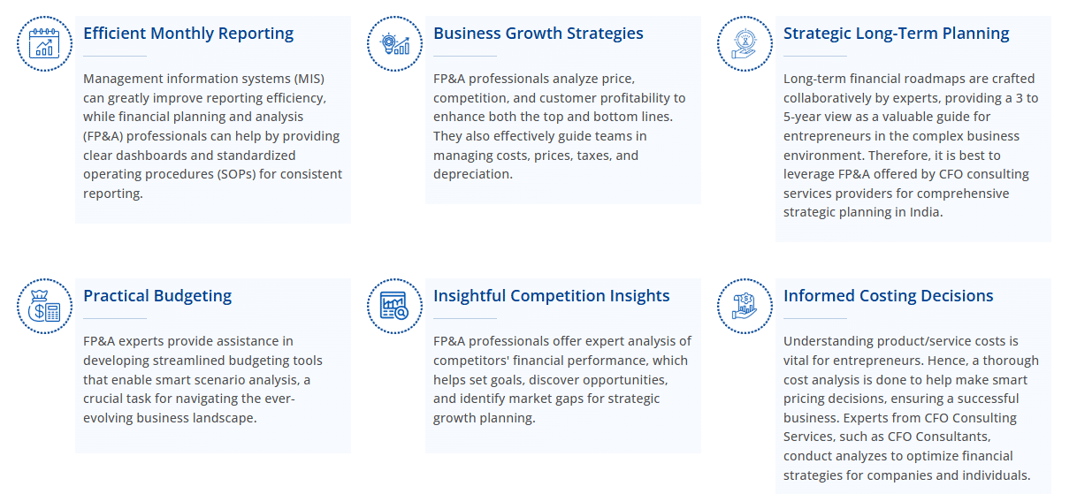 Efficient Monthly Reporting

Management information systems (MIS) can greatly improve reporting efficiency, while financial planning and analysis (FP&A) professionals can help by providing clear dashboards and standardized operating procedures (SOPs) for consistent reporting.

Business Growth Strategies

FP&A professionals analyze price, competition, and customer profitability to enhance both the top and bottom lines. They also effectively guide teams in managing costs, prices, taxes, and depreciation.

Strategic Long-Term Planning

Long-term financial roadmaps are crafted collaboratively by experts, providing a 3 to 5-year view as a valuable guide for entrepreneurs in the complex business environment. Therefore, it is best to leverage FP&A offered by CFO consulting services providers for comprehensive strategic planning in India.

Practical Budgeting

FP&A experts provide assistance in developing streamlined budgeting tools that enable smart scenario analysis, a crucial task for navigating the ever-evolving business landscape.

Insightful Competition Insights

FP&A professionals offer expert analysis of competitors' financial performance, which helps set goals, discover opportunities, and identify market gaps for strategic growth planning.

Informed Costing Decisions

Understanding product/service costs is vital for entrepreneurs. Hence, a thorough cost analysis is done to help make smart pricing decisions, ensuring a successful business. Experts from CFO Consulting Services, such as CFO Consultants, conduct analyzes to optimize financial strategies for companies and individuals.